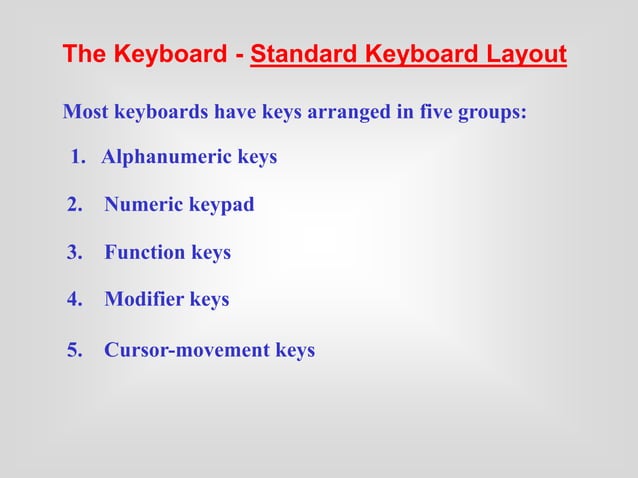 The Keyboard - Standard Keyboard Layout

Most keyboards have keys arranged in five groups:

1. Alphanumeric keys

2. Numeric keypad

3. Function keys

4. Modifier keys

5. Cursor-movement keys